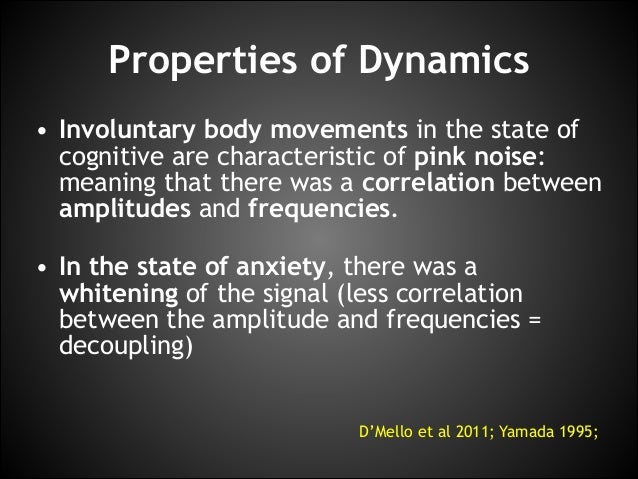 Properties of Dynamics

• Involuntary body movements in the state of cognitive are characteristic of pink noise: meaning that there was a correlation between amplitudes and frequencies.

• In the state of anxiety, there was a whitening of the signal (less correlation between the amplitude and frequencies = decoupling)

D'Mello et al 2011; Yamada 1995;